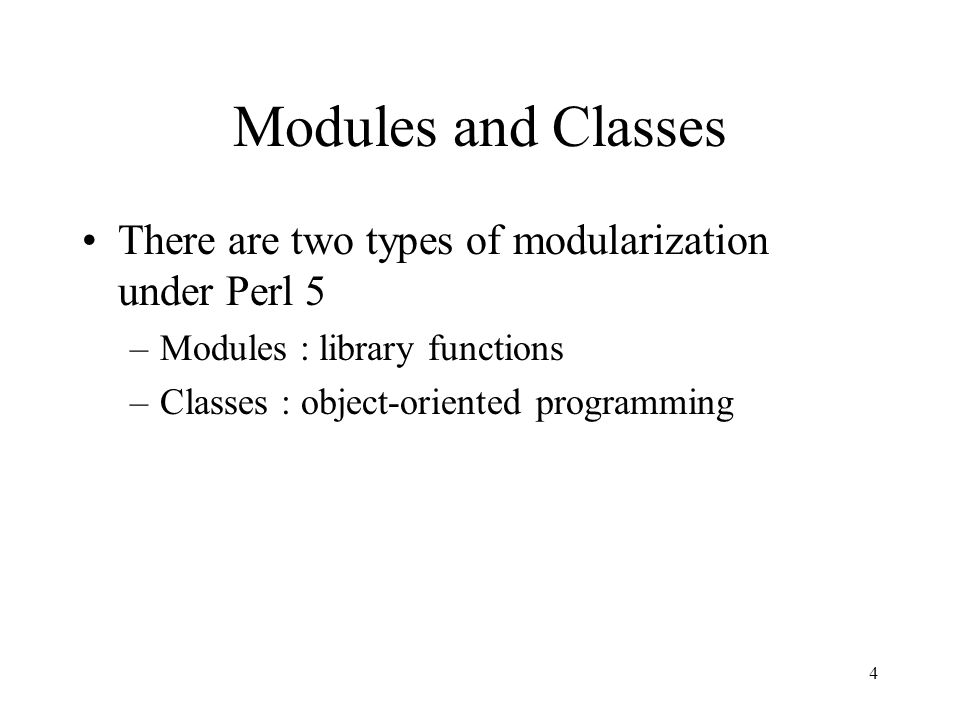 Modules and Classes

• There are two types of modularization under Perl 5

– Modules : library functions

– Classes : object-oriented programming

4